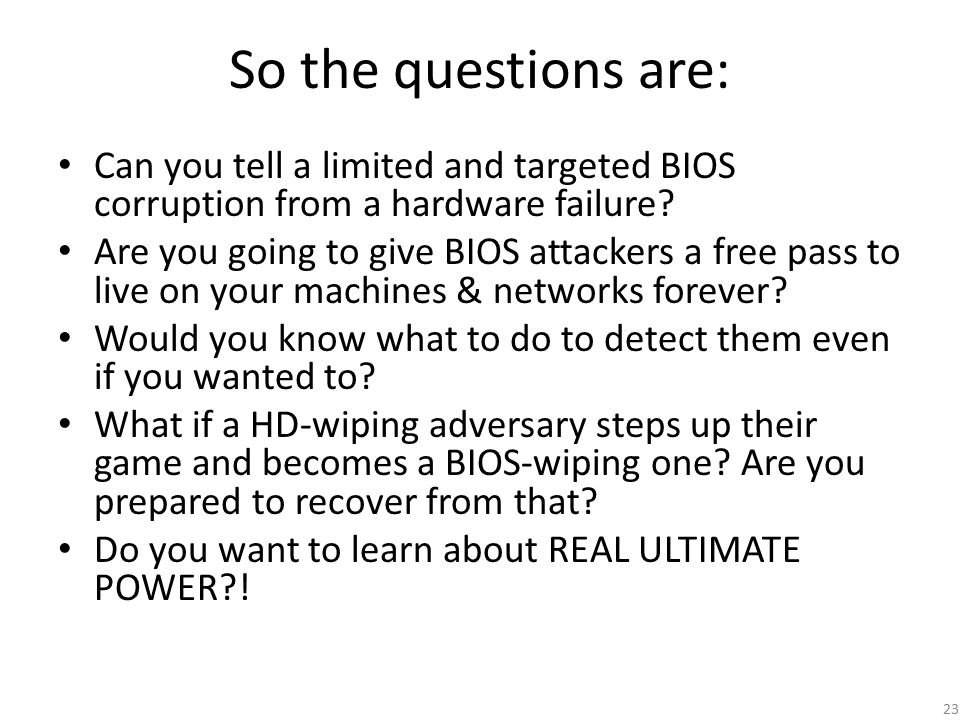 So the questions are:

• Can you tell a limited and targeted BIOS corruption from a hardware failure?
• Are you going to give BIOS attackers a free pass to live on your machines & networks forever?
• Would you know what to do to detect them even if you wanted to?
• What if a HD-wiping adversary steps up their game and becomes a BIOS-wiping one? Are you prepared to recover from that?
• Do you want to learn about REAL ULTIMATE POWER?!

23